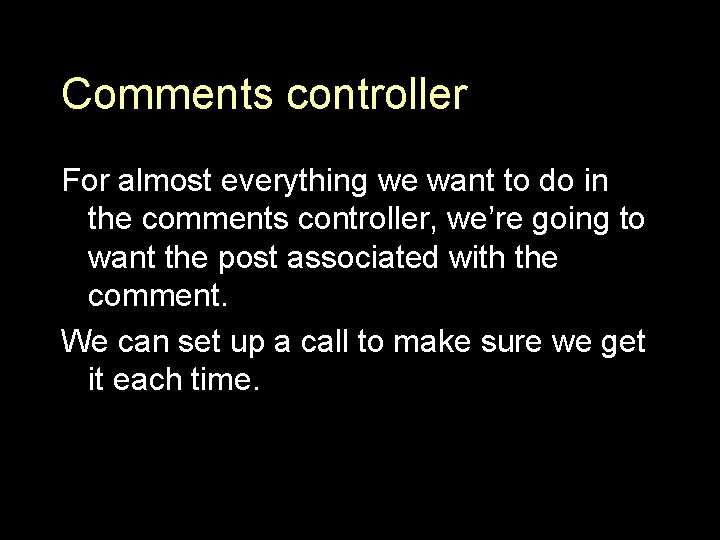 Comments controller

For almost everything we want to do in the comments controller, we’re going to want the post associated with the comment.

We can set up a call to make sure we get it each time.